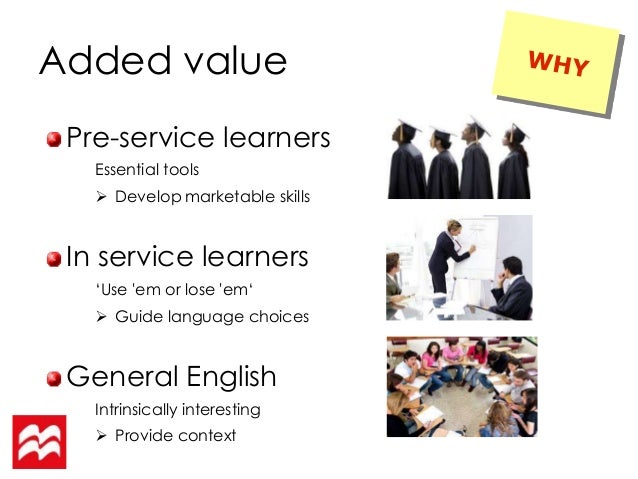 Added value

WHY

Pre-service learners

Essential tools

➢ Develop marketable skills

In service learners

'Use 'em or lose 'em'

➢ Guide language choices

General English

Intrinsically interesting

➢ Provide context